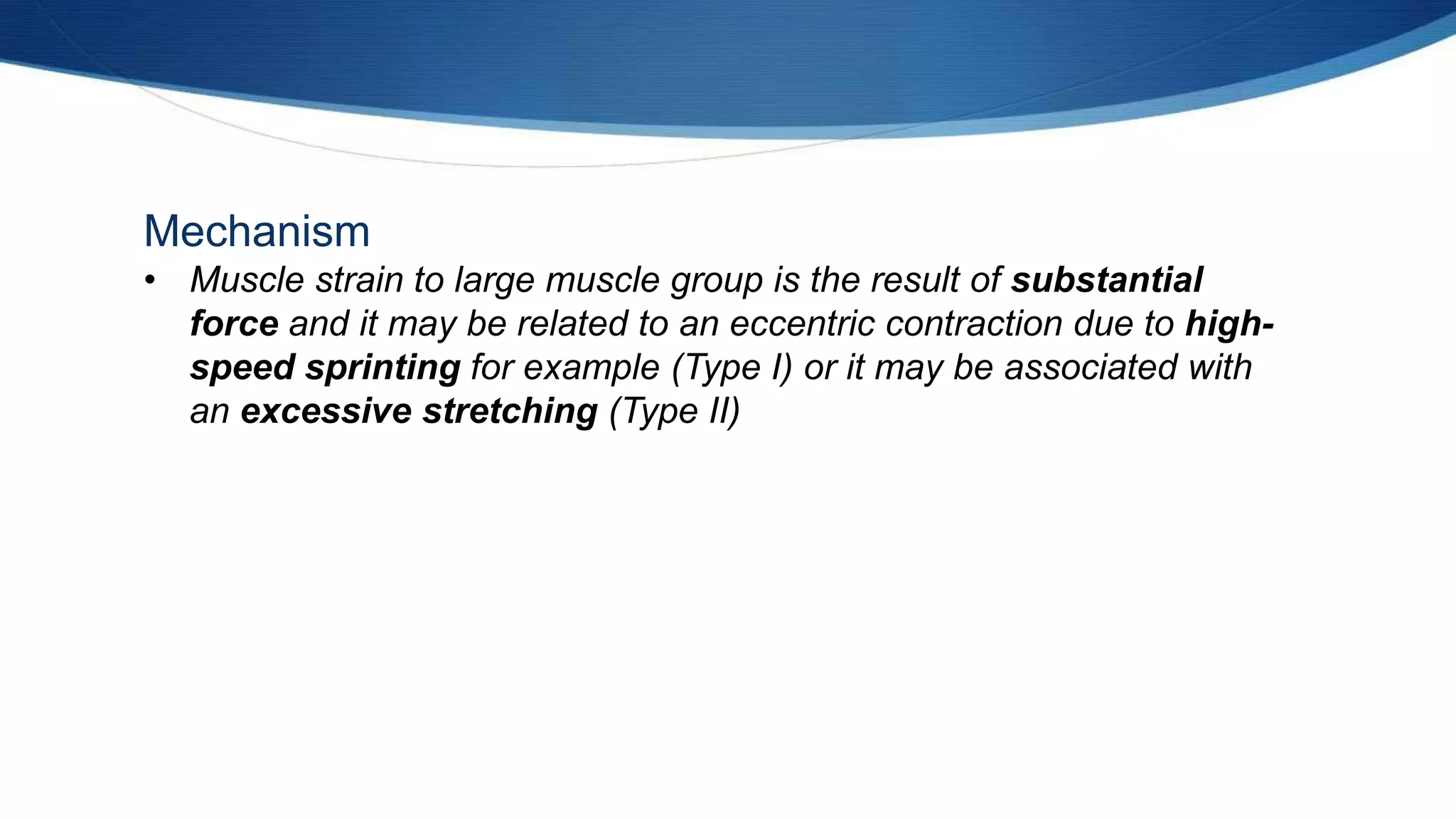 Mechanism

• Muscle strain to large muscle group is the result of substantial force and it may be related to an eccentric contraction due to high-speed sprinting for example (Type I) or it may be associated with an excessive stretching (Type II)